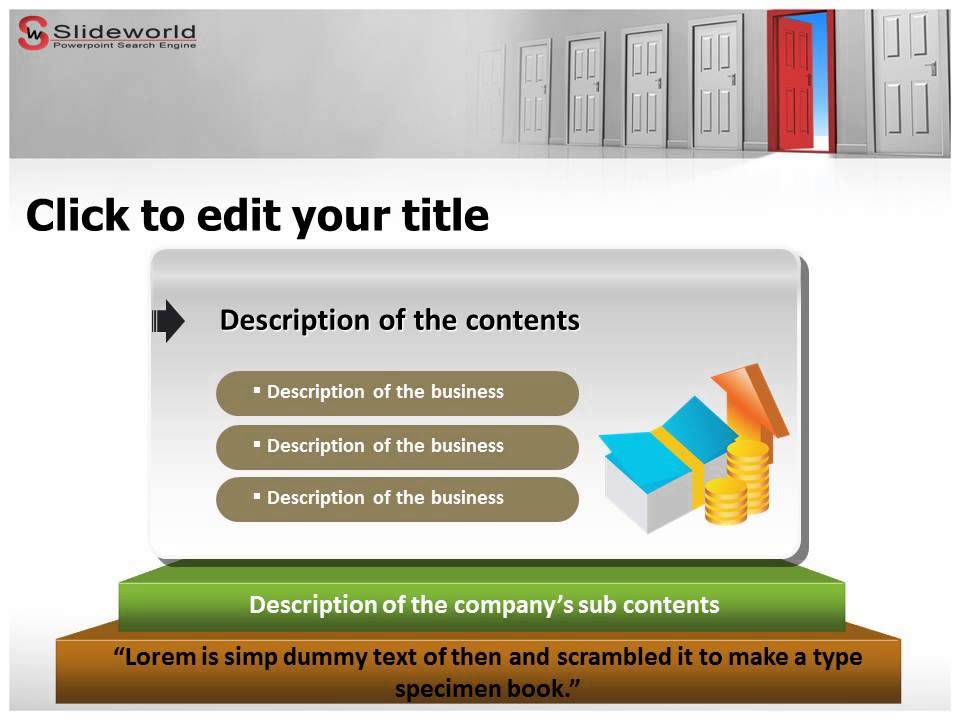 Slideworld
Powerpoint Search Engine

Click to edit your title

Description of the contents

▪ Description of the business

▪ Description of the business

▪ Description of the business

Description of the company’s sub contents

“Lorem is simp dummy text of then and scrambled it to make a type specimen book.”